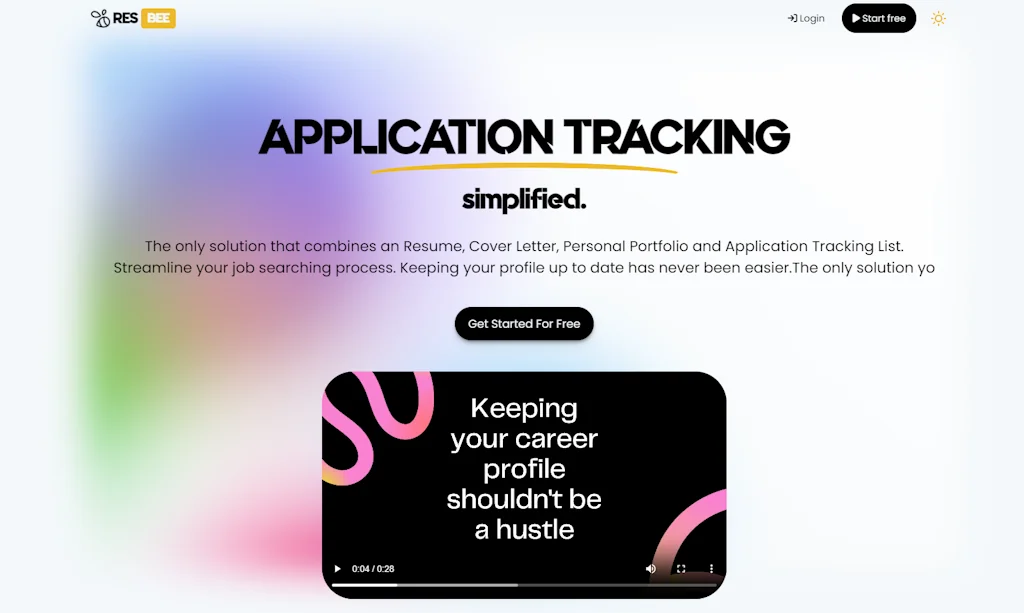 RES BEE

Login

Start free

APPLICATION TRACKING

simplified.

The only solution that combines an Resume, Cover Letter, Personal Portfolio and Application Tracking List. Streamline your job searching process. Keeping your profile up to date has never been easier.The only solution yo

Get Started For Free

Keeping your career profile shouldn't be a hustle

0:04 / 0:28